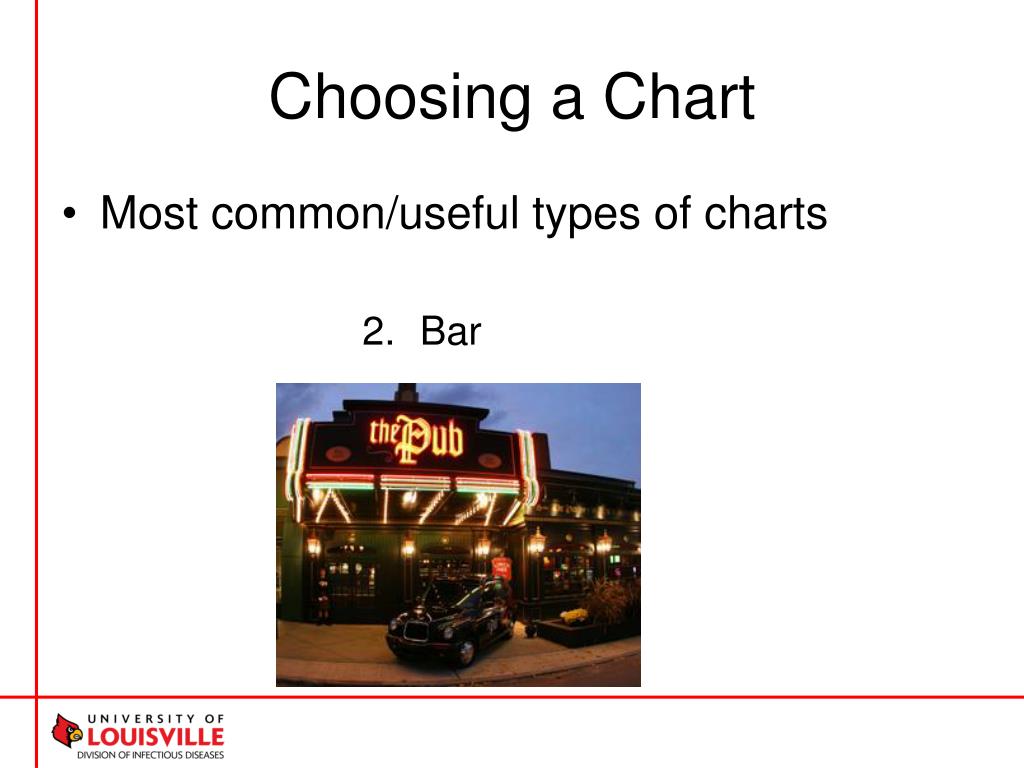 Choosing a Chart

• Most common/useful types of charts

2. Bar

the Pub

UNIVERSITY OF LOUISVILLE
DIVISION OF INFECTIOUS DISEASES